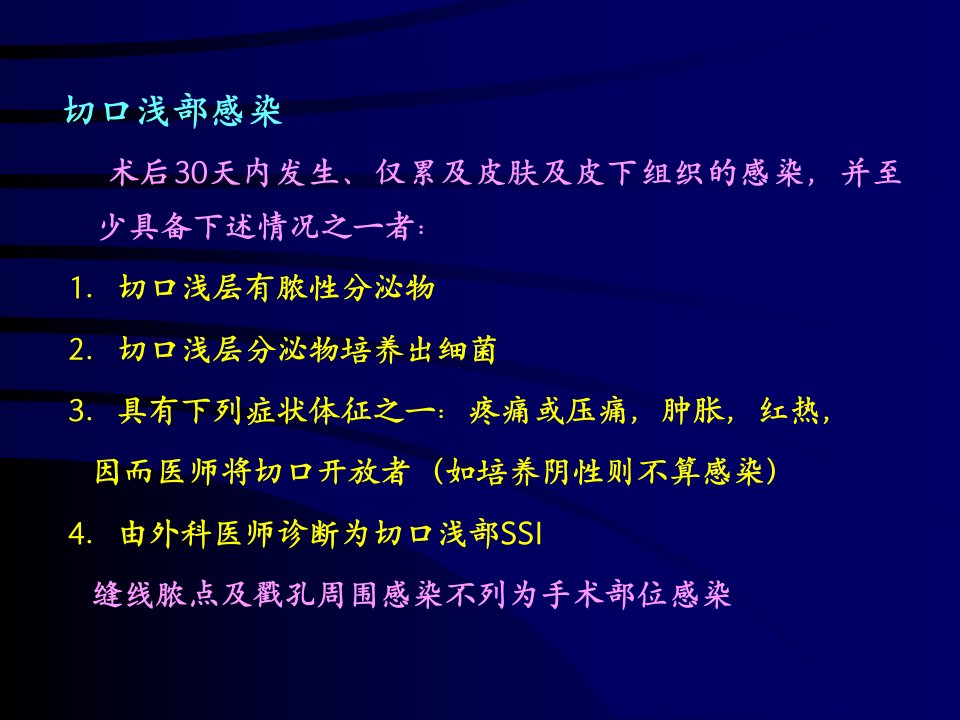 切口浅部感染

术后30天内发生、仅累及皮肤及皮下组织的感染，并至少具备下述情况之一者：

1. 切口浅层有脓性分泌物

2. 切口浅层分泌物培养出细菌

3. 具有下列症状体征之一：疼痛或压痛，肿胀，红热，因而医师将切口开放者（如培养阴性则不算感染）

4. 由外科医师诊断为切口浅部SSI

缝线脓点及戳孔周围感染不列为手术部位感染